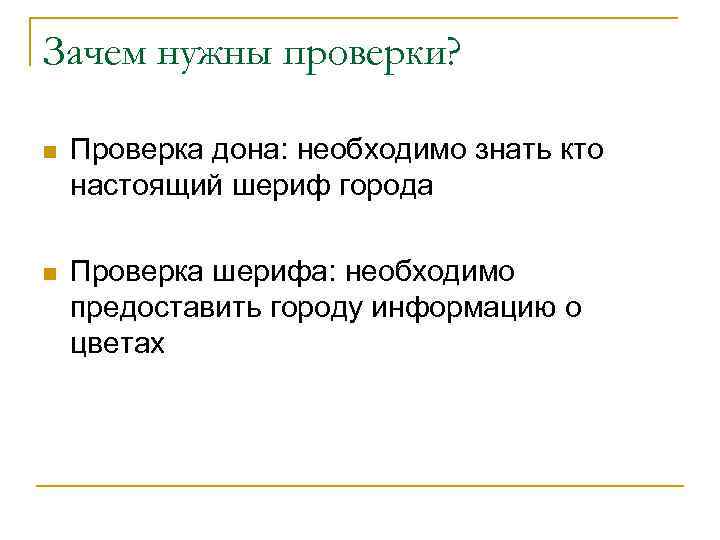 Зачем нужны проверки?

Проверка дона: необходимо знать кто настоящий шериф города

Проверка шерифа: необходимо предоставить городу информацию о цветах